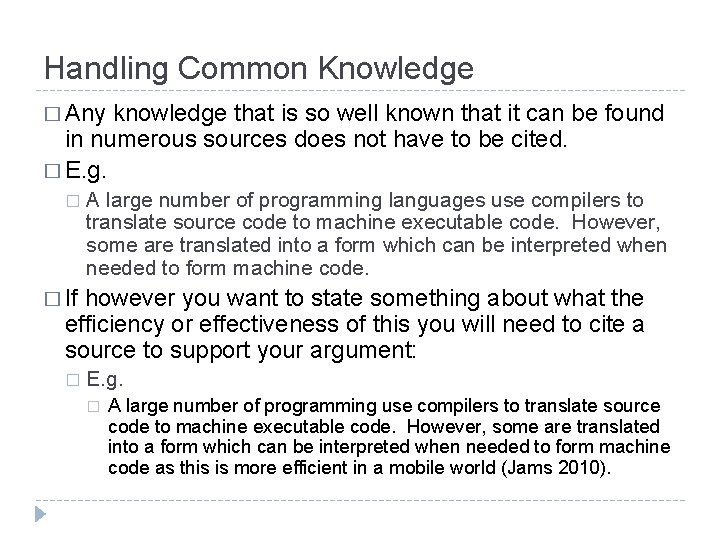 Handling Common Knowledge

□ Any knowledge that is so well known that it can be found in numerous sources does not have to be cited.

□ E.g.

□ A large number of programming languages use compilers to translate source code to machine executable code. However, some are translated into a form which can be interpreted when needed to form machine code.

□ If however you want to state something about what the efficiency or effectiveness of this you will need to cite a source to support your argument:

□ E.g.

□ A large number of programming use compilers to translate source code to machine executable code. However, some are translated into a form which can be interpreted when needed to form machine code as this is more efficient in a mobile world (Jams 2010).